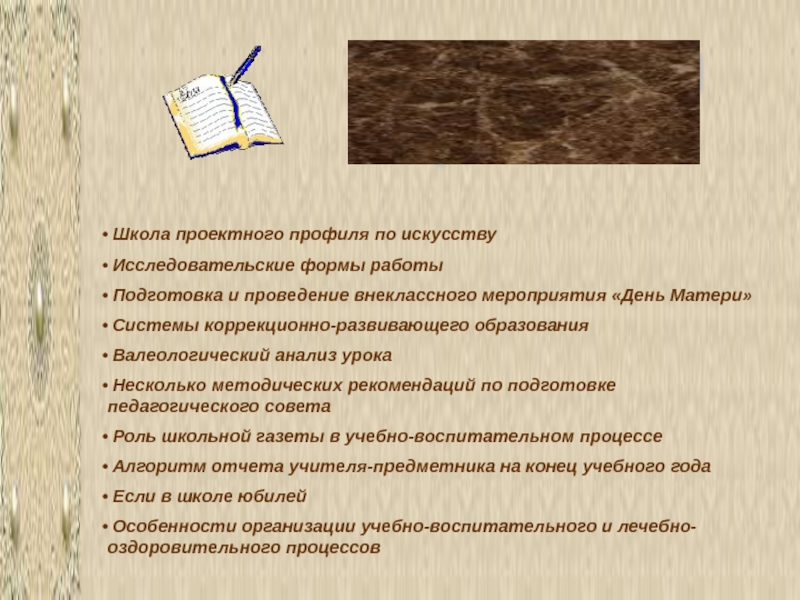 • Школа проектного профиля по искусству

• Исследовательские формы работы

• Подготовка и проведение внеклассного мероприятия «День Матери»

• Системы коррекционно-развивающего образования

• Валеологический анализ урока

• Несколько методических рекомендаций по подготовке педагогического совета

• Роль школьной газеты в учебно-воспитательном процессе

• Алгоритм отчета учителя-предметника на конец учебного года

• Если в школе юбилей

• Особенности организации учебно-воспитательного и лечебно-оздоровительного процессов